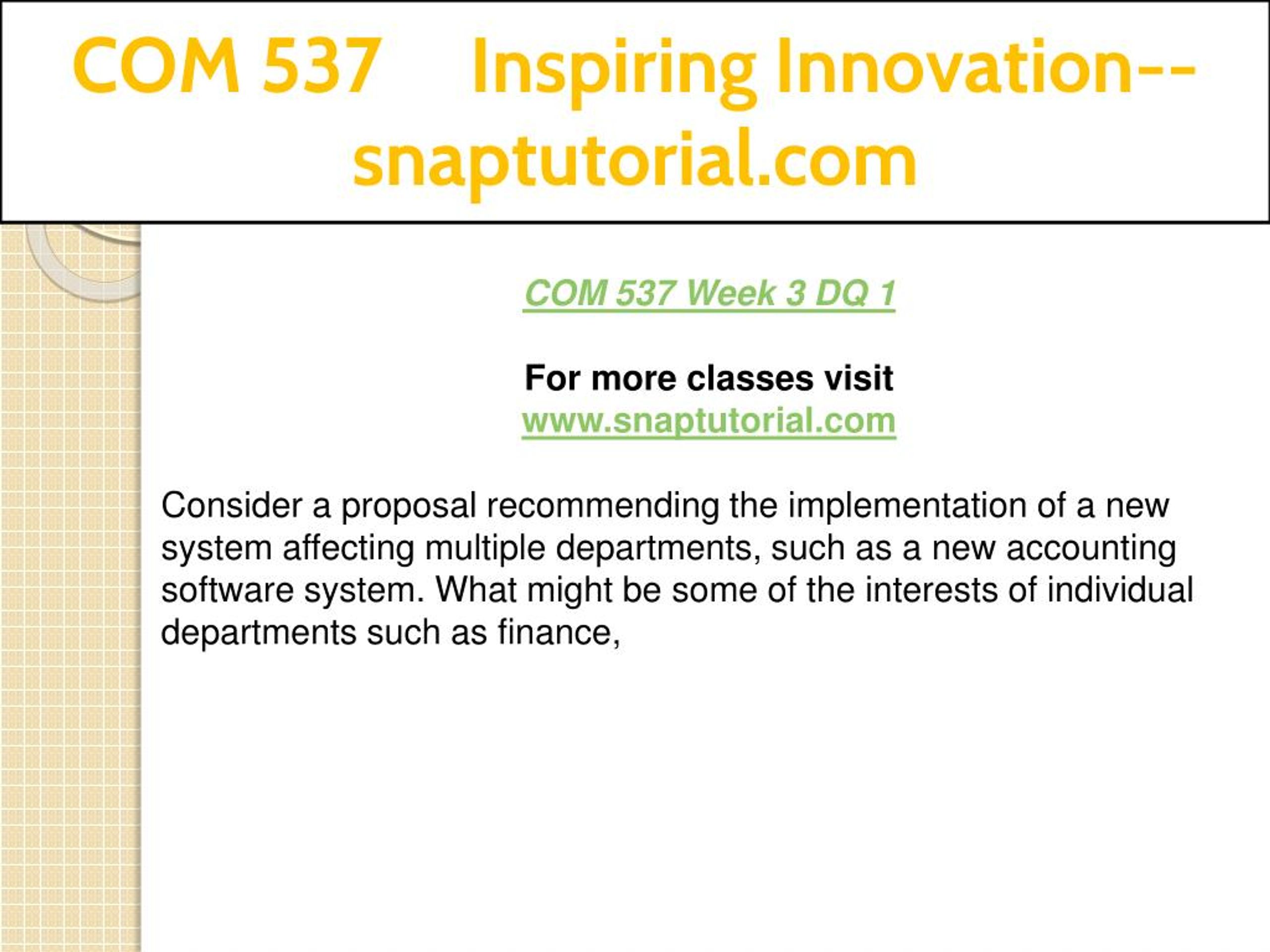 COM 537 Inspiring Innovation--snaptutorial.com

COM 537 Week 3 DQ 1

For more classes visit
www.snaptutorial.com

Consider a proposal recommending the implementation of a new system affecting multiple departments, such as a new accounting software system. What might be some of the interests of individual departments such as finance,